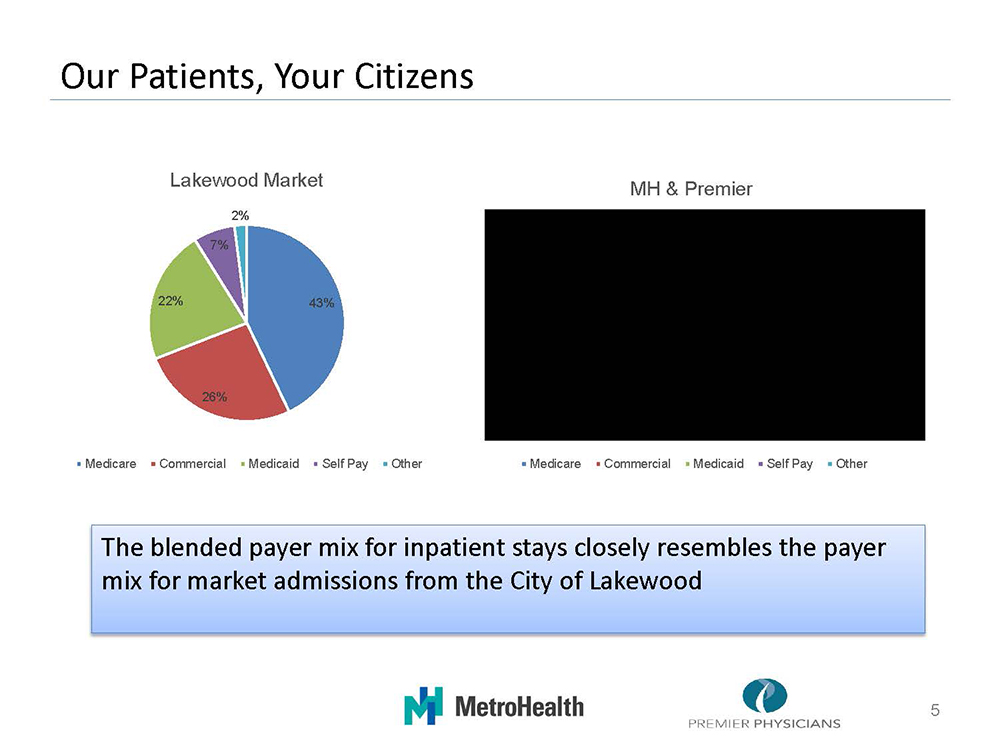 Our Patients, Your Citizens

Lakewood Market

2%
7%
22%
43%
26%

Medicare Commercial Medicaid Self Pay Other

MH & Premier

Medicare Commercial Medicaid Self Pay Other

The blended payer mix for inpatient stays closely resembles the payer mix for market admissions from the City of Lakewood

MetroHealth

PREMIER PHYSICIANS

5